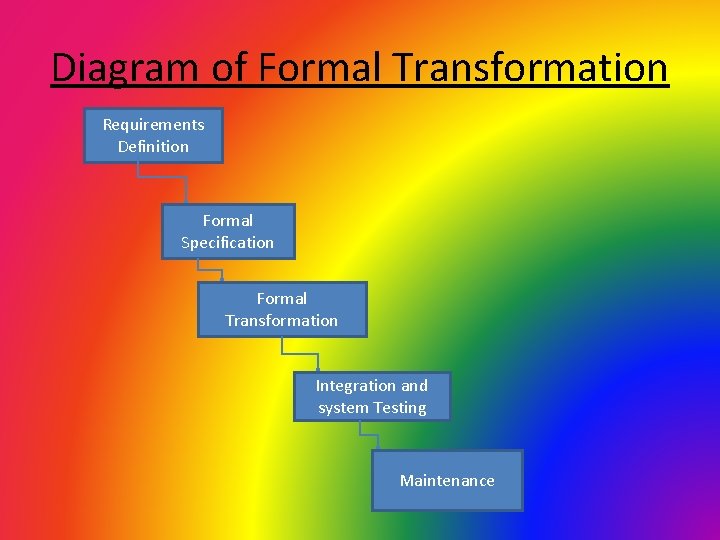 Diagram of Formal Transformation

Requirements Definition

Formal Specification

Formal Transformation

Integration and system Testing

Maintenance